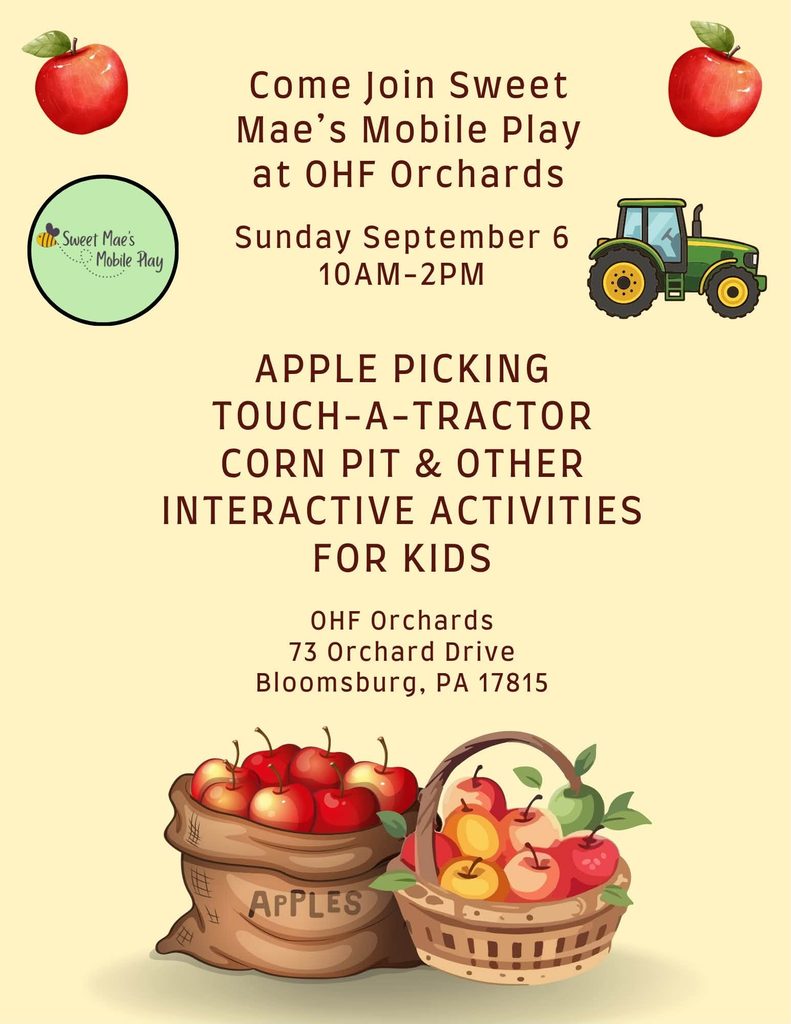 Come Join Sweet Mae's Mobile Play at OHF Orchards

Sweet Mae's Mobile Play

Sunday September 6
10AM-2PM

APPLE PICKING
TOUCH-A-TRACTOR
CORN PIT & OTHER
INTERACTIVE ACTIVITIES
FOR KIDS

OHF Orchards
73 Orchard Drive
Bloomsburg, PA 17815

APPLES